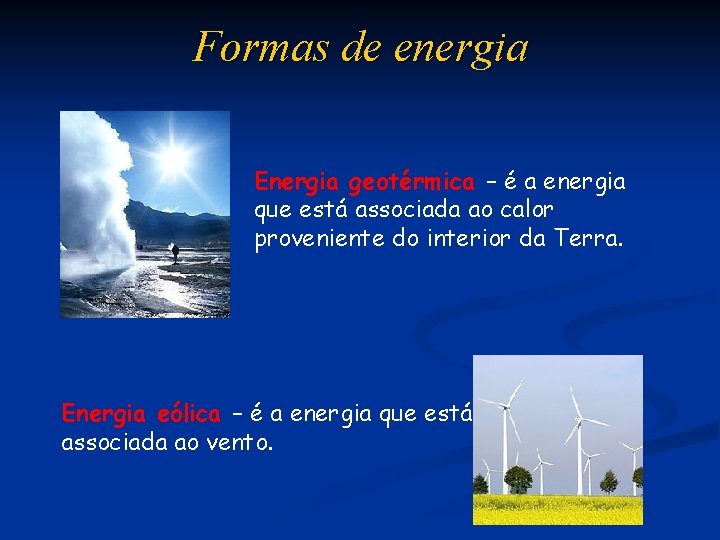 Formas de energia

Energia geotérmica – é a energia que está associada ao calor proveniente do interior da Terra.

Energia eólica – é a energia que está associada ao vento.